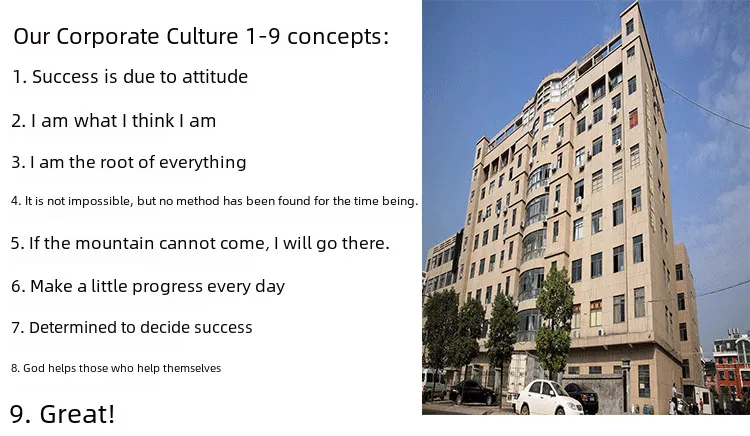 Our Corporate Culture 1-9 concepts:

1. Success is due to attitude

2. I am what I think I am

3. I am the root of everything

4. It is not impossible, but no method has been found for the time being.

5. If the mountain cannot come, I will go there.

6. Make a little progress every day

7. Determined to decide success

8. God helps those who help themselves

9. Great!